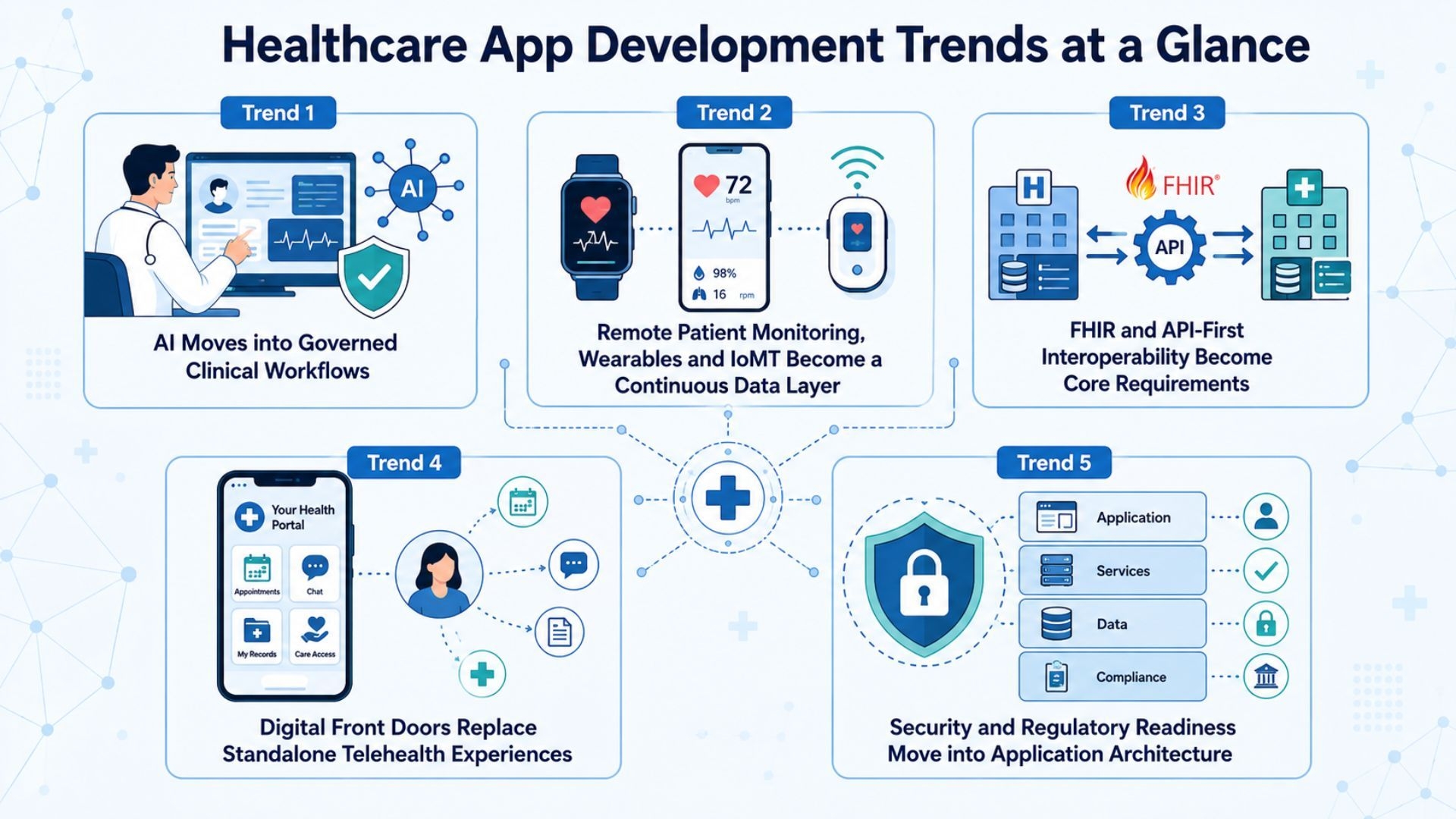 Healthcare App Development Trends at a Glance

Trend 1

AI

AI Moves into Governed Clinical Workflows

Trend 2

72
bpm
98%
16 rpm

Remote Patient Monitoring, Wearables and IoMT Become a Continuous Data Layer

Trend 3

H
FHIR®
API

FHIR and API-First Interoperability Become Core Requirements

Trend 4

Your Health Portal
Appointments
Chat
My Records
Care Access

Digital Front Doors Replace Standalone Telehealth Experiences

Trend 5

Application
Services
Data
Compliance

Security and Regulatory Readiness Move into Application Architecture